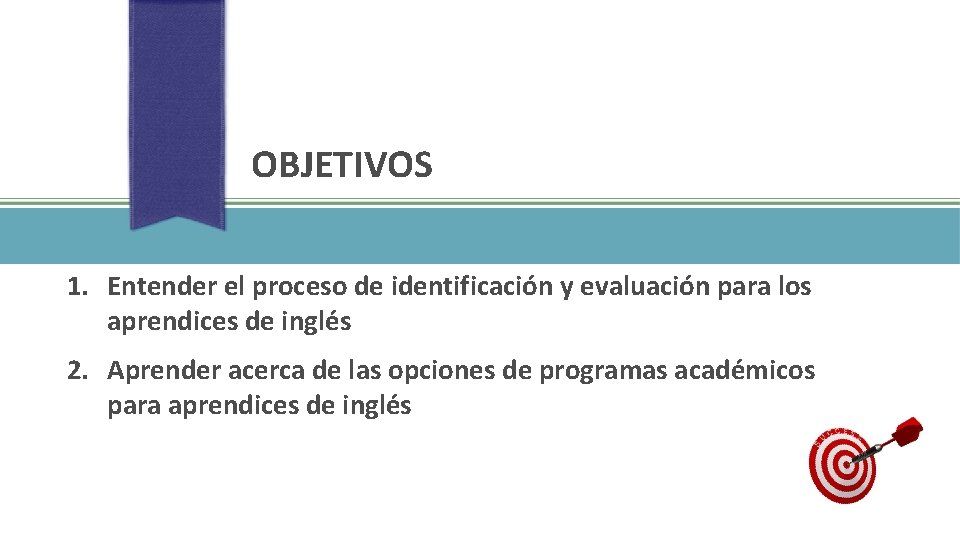 OBJETIVOS

1. Entender el proceso de identificación y evaluación para los aprendices de inglés

2. Aprender acerca de las opciones de programas académicos para aprendices de inglés